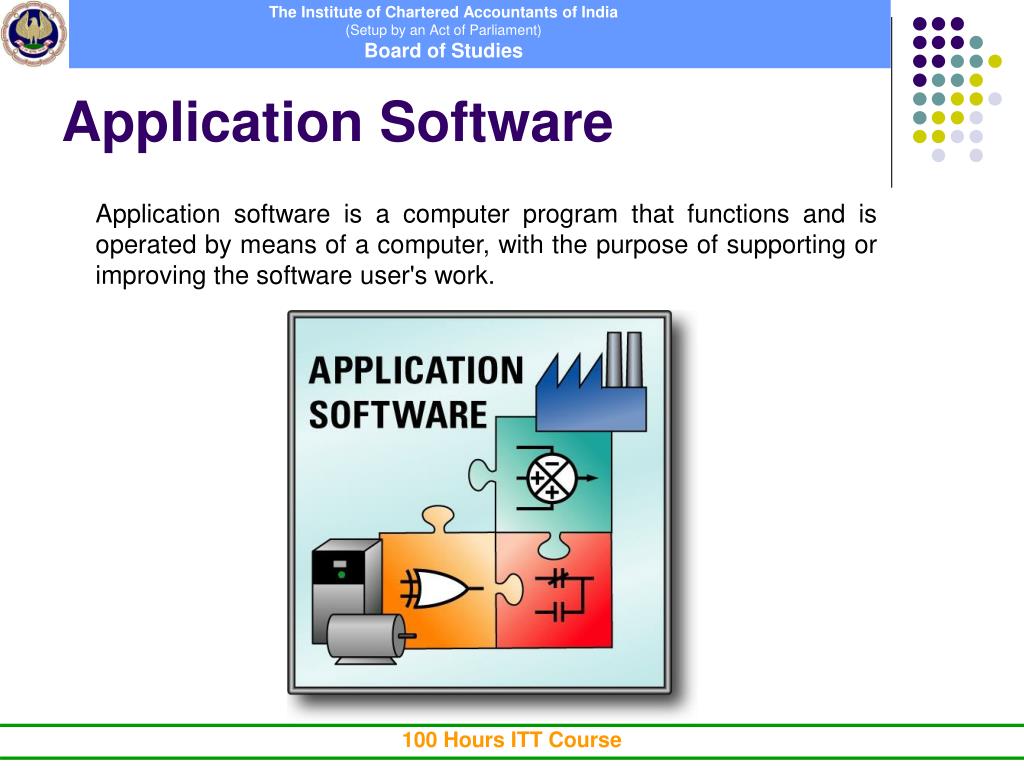 The Institute of Chartered Accountants of India
(Setup by an Act of Parliament)
Board of Studies

Application Software

Application software is a computer program that functions and is operated by means of a computer, with the purpose of supporting or improving the software user's work.

APPLICATION SOFTWARE

100 Hours ITT Course